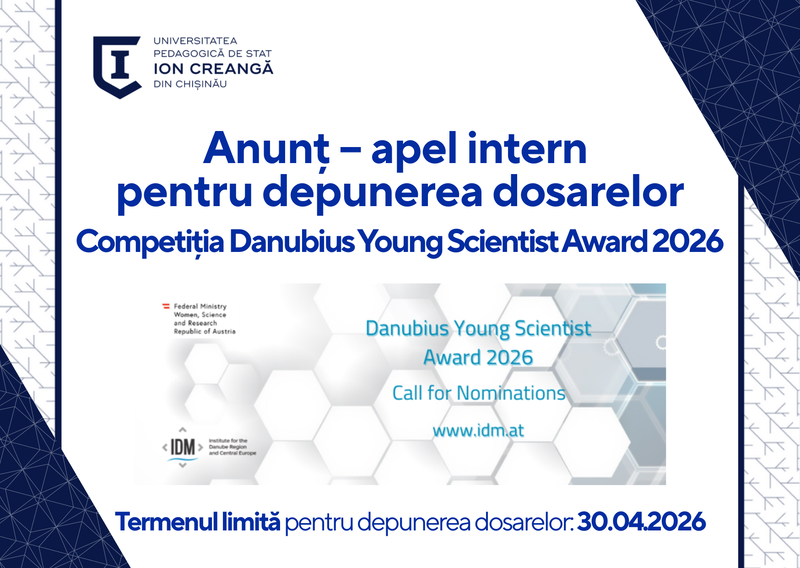 UNIVERSITATEA PEDAGOGICĂ DE STAT ION CREANGĂ DIN CHIȘINĂU

Anunț – apel intern pentru depunerea dosarelor

Competiția Danubius Young Scientist Award 2026

Federal Ministry Women, Science and Research Republic of Austria

Danubius Young Scientist Award 2026

Call for Nominations

www.idm.at

IDM Institute for the Danube Region and Central Europe

Termenul limită pentru depunerea dosarelor: 30.04.2026